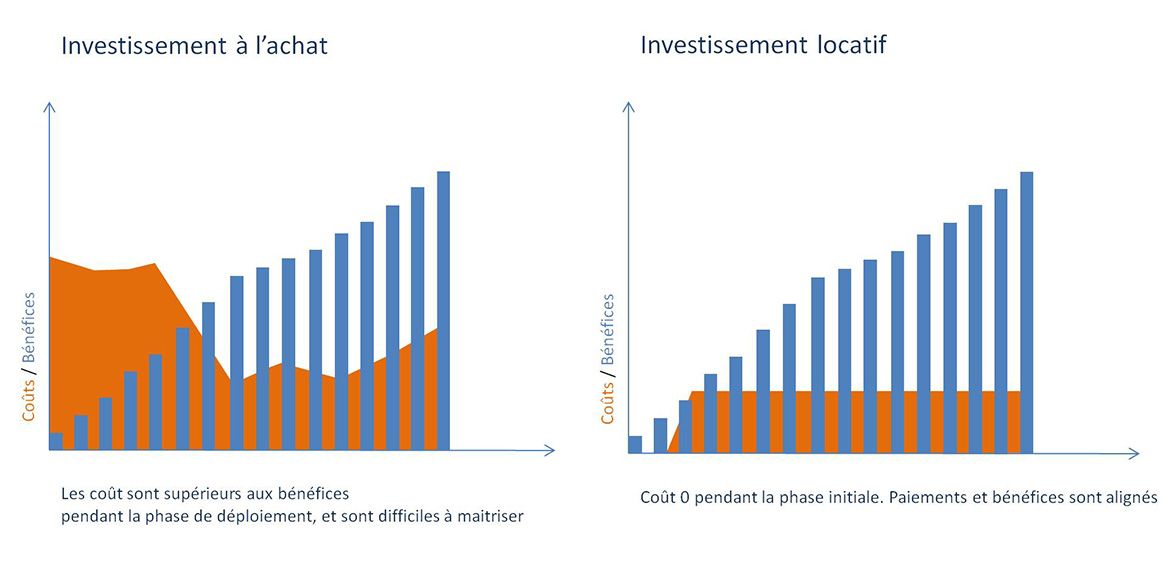 Investissement à l'achat

Coûts / Bénéfices

Les coût sont supérieurs aux bénéfices
pendant la phase de déploiement, et sont difficiles à maitriser

Investissement locatif

Coûts / Bénéfices

Coût 0 pendant la phase initiale. Paiements et bénéfices sont alignés